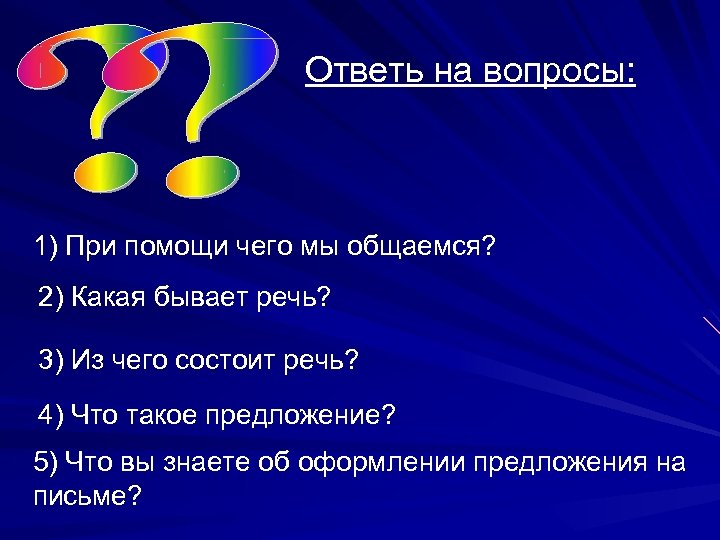 Ответь на вопросы:

1) При помощи чего мы общаемся?

2) Какая бывает речь?

3) Из чего состоит речь?

4) Что такое предложение?

5) Что вы знаете об оформлении предложения на письме?